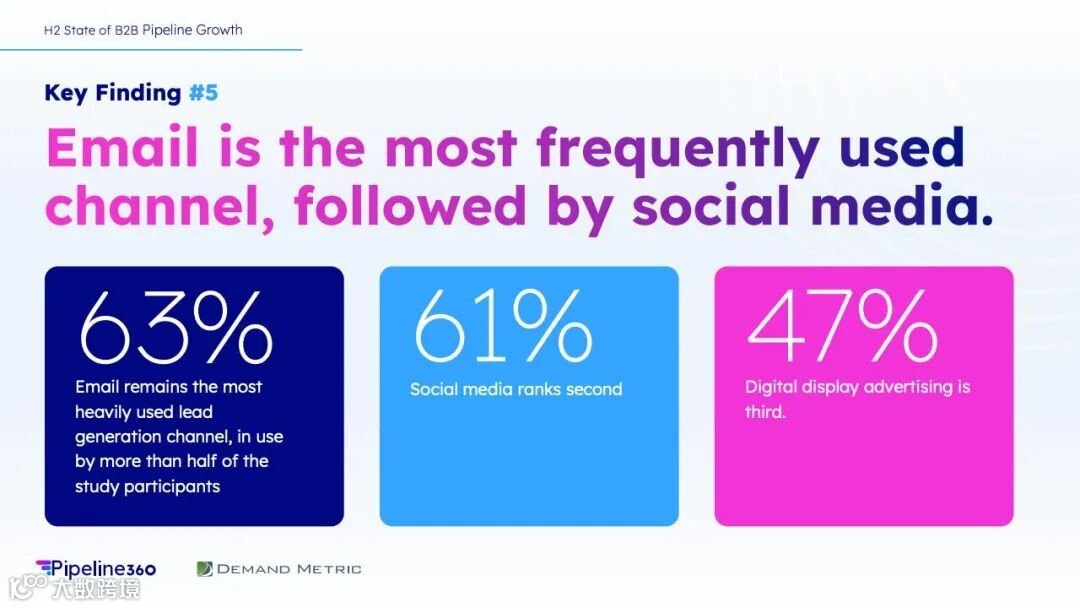 H2 State of B2B Pipeline Growth

Key Finding #5

Email is the most frequently used channel, followed by social media.

63%
Email remains the most heavily used lead generation channel, in use by more than half of the study participants

61%
Social media ranks second

47%
Digital display advertising is third.

Pipeline360

DEMAND METRIC

大数跨境